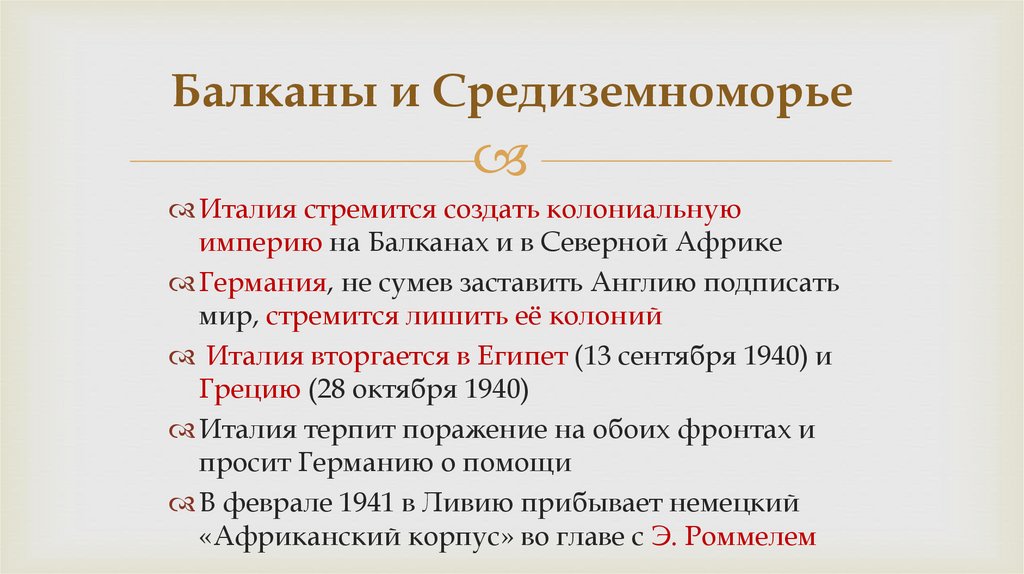 Балканы и Средиземноморье

Италия стремится создать колониальную империю на Балканах и в Северной Африке

Германия, не сумев заставить Англию подписать мир, стремится лишить её колоний

Италия вторгается в Египет (13 сентября 1940) и Грецию (28 октября 1940)

Италия терпит поражение на обоих фронтах и просит Германию о помощи

В феврале 1941 в Ливию прибывает немецкий «Африканский корпус» во главе с Э. Роммелем